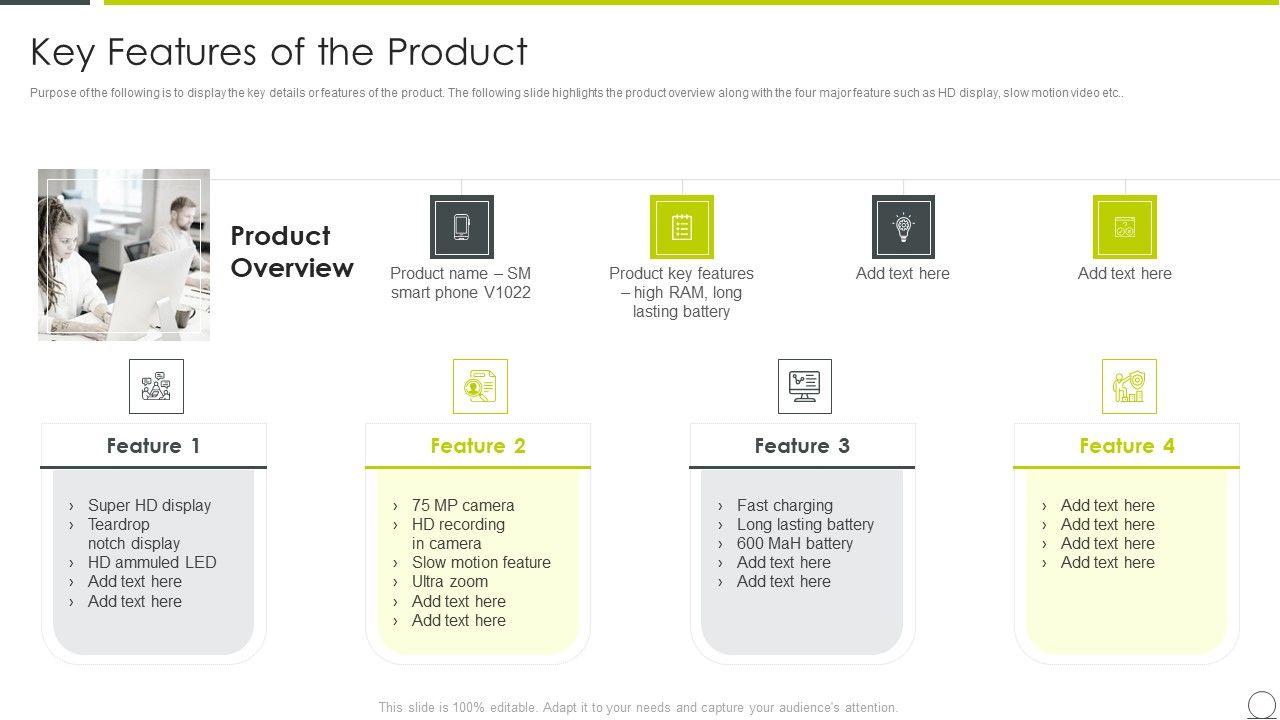 Key Features of the Product

Purpose of the following is to display the key details or features of the product. The following slide highlights the product overview along with the four major feature such as HD display, slow motion video etc..

Product Overview

Product name – SM smart phone V1022

Product key features – high RAM, long lasting battery

Add text here

Add text here

Feature 1

› Super HD display
› Teardrop notch display
› HD ammuled LED
› Add text here
› Add text here

Feature 2

› 75 MP camera
› HD recording in camera
› Slow motion feature
› Ultra zoom
› Add text here
› Add text here

Feature 3

› Fast charging
› Long lasting battery
› 600 MaH battery
› Add text here
› Add text here

Feature 4

› Add text here
› Add text here
› Add text here
› Add text here

This slide is 100% editable. Adapt it to your needs and capture your audience's attention.